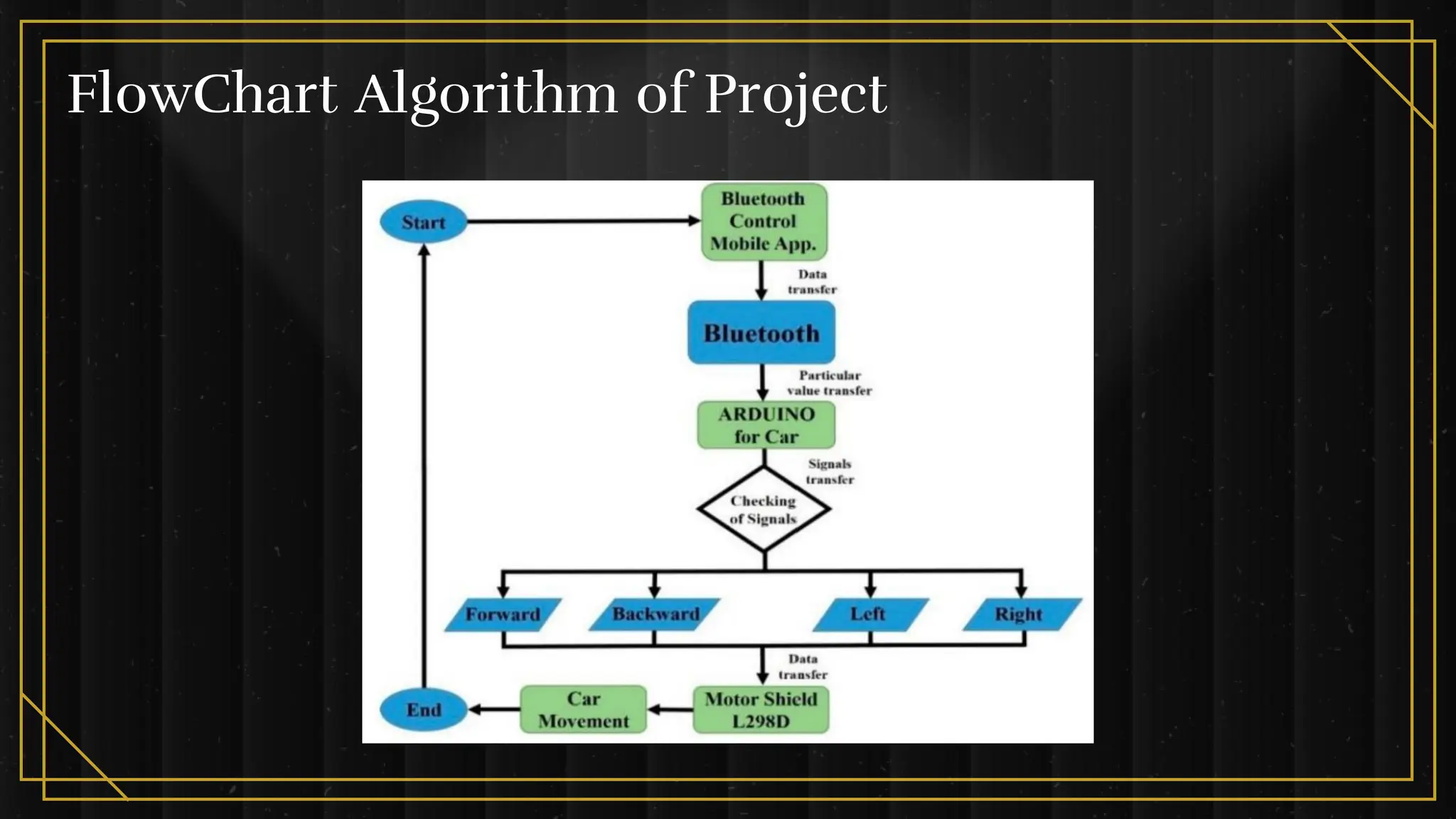 FlowChart Algorithm of Project

Start

Bluetooth Control Mobile App.

Data transfer

Bluetooth

Particular value transfer

ARDUINO for Car

Signals transfer

Checking of Signals

Forward

Backward

Left

Right

Data transfer

Motor Shield L298D

Car Movement

End